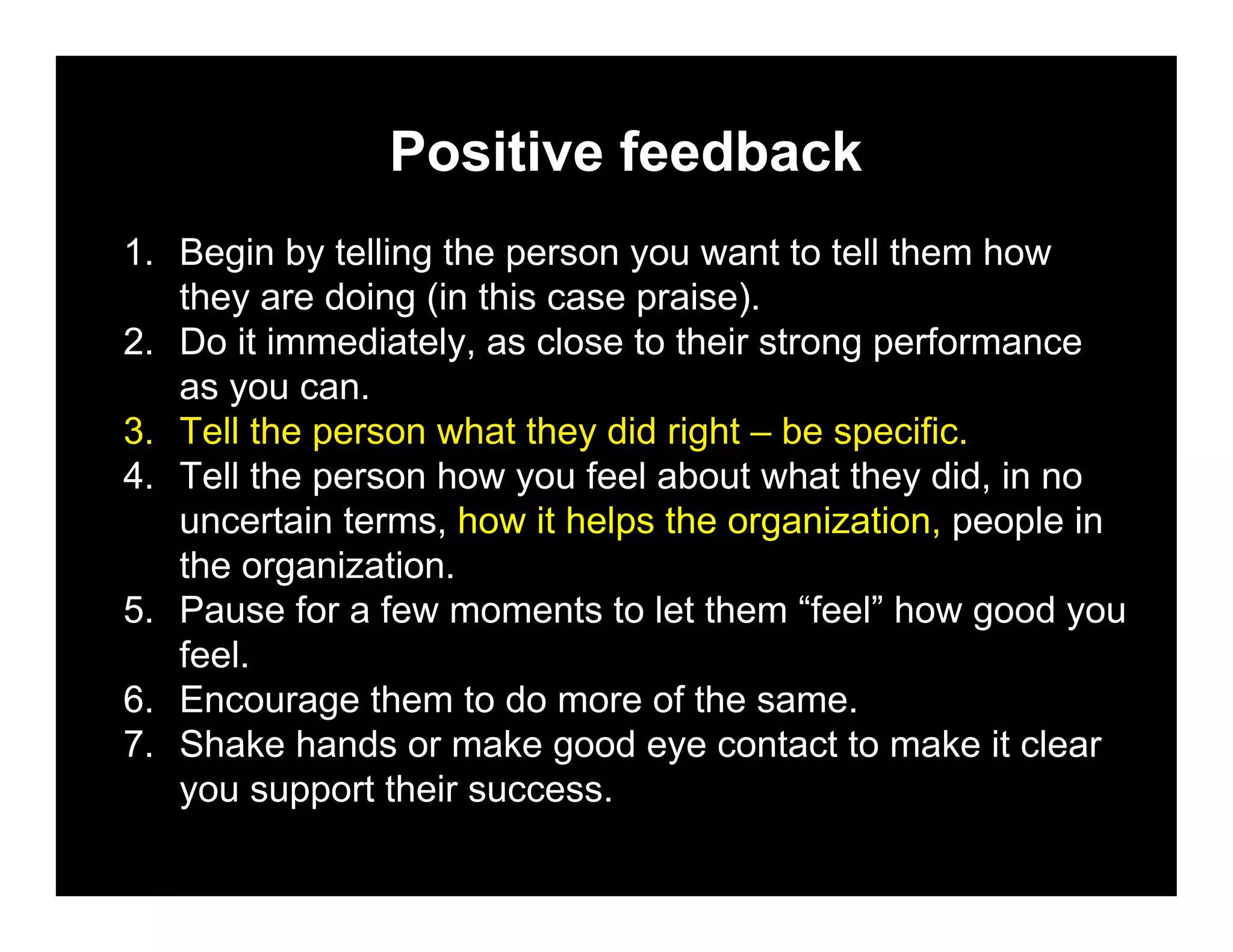 Positive feedback

1. Begin by telling the person you want to tell them how they are doing (in this case praise).
2. Do it immediately, as close to their strong performance as you can.
3. Tell the person what they did right – be specific.
4. Tell the person how you feel about what they did, in no uncertain terms, how it helps the organization, people in the organization.
5. Pause for a few moments to let them “feel” how good you feel.
6. Encourage them to do more of the same.
7. Shake hands or make good eye contact to make it clear you support their success.